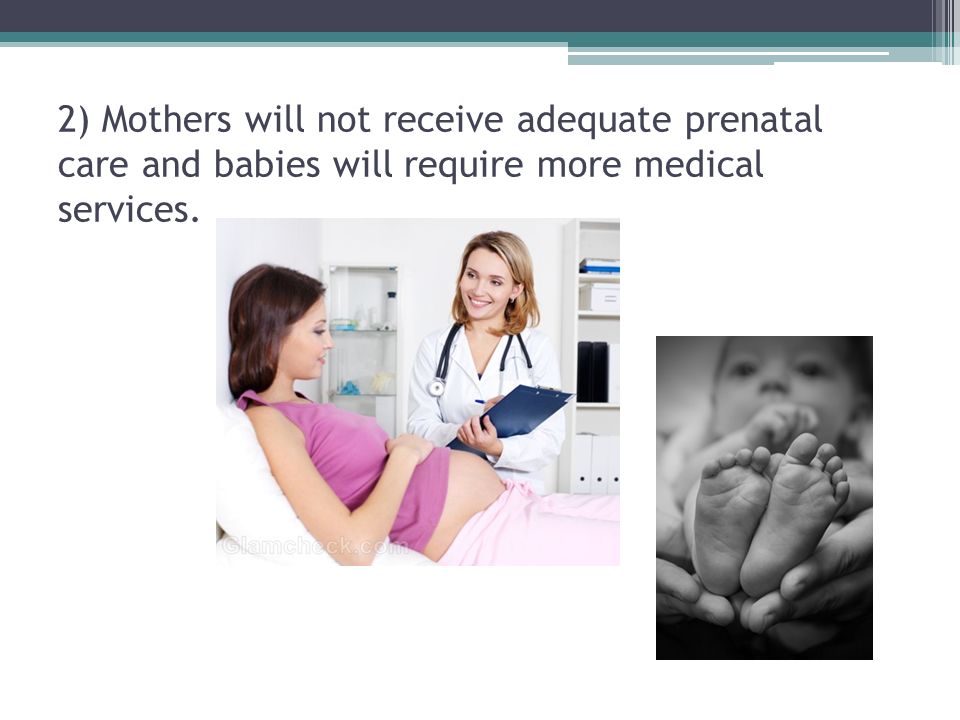 2) Mothers will not receive adequate prenatal care and babies will require more medical services.

Glamcheck.com